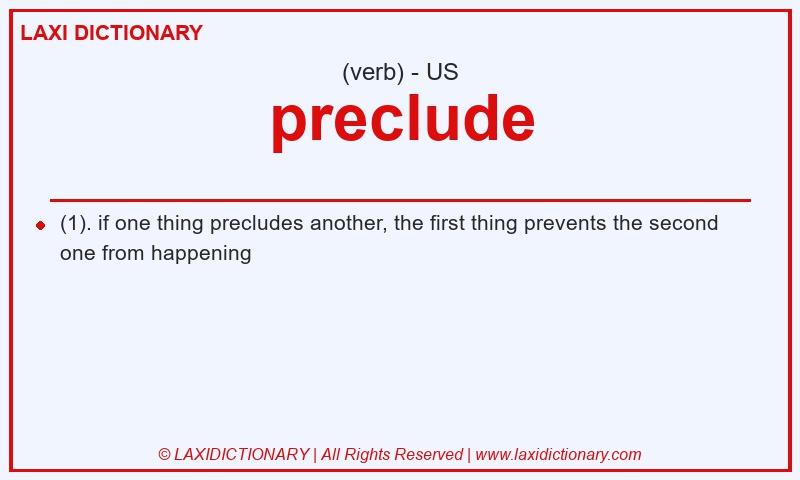 LAXI DICTIONARY

(verb) - US

preclude

(1). if one thing precludes another, the first thing prevents the second one from happening

© LAXIDICTIONARY | All Rights Reserved | www.laxidictionary.com